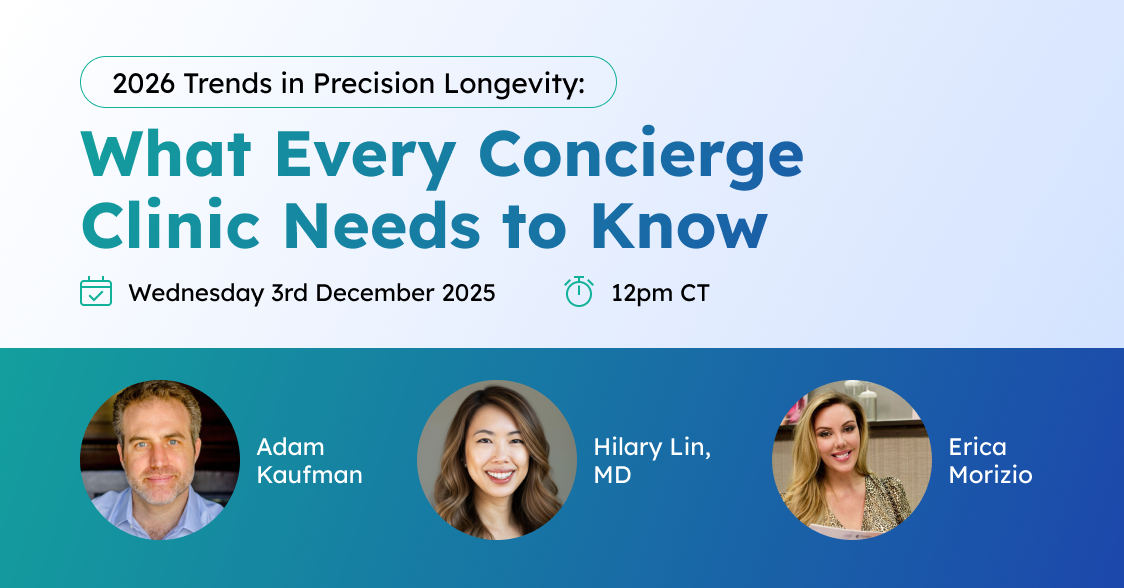 2026 Trends in Precision Longevity:

What Every Concierge Clinic Needs to Know

Wednesday 3rd December 2025

12pm CT

Adam Kaufman

Hilary Lin, MD

Erica Morizio